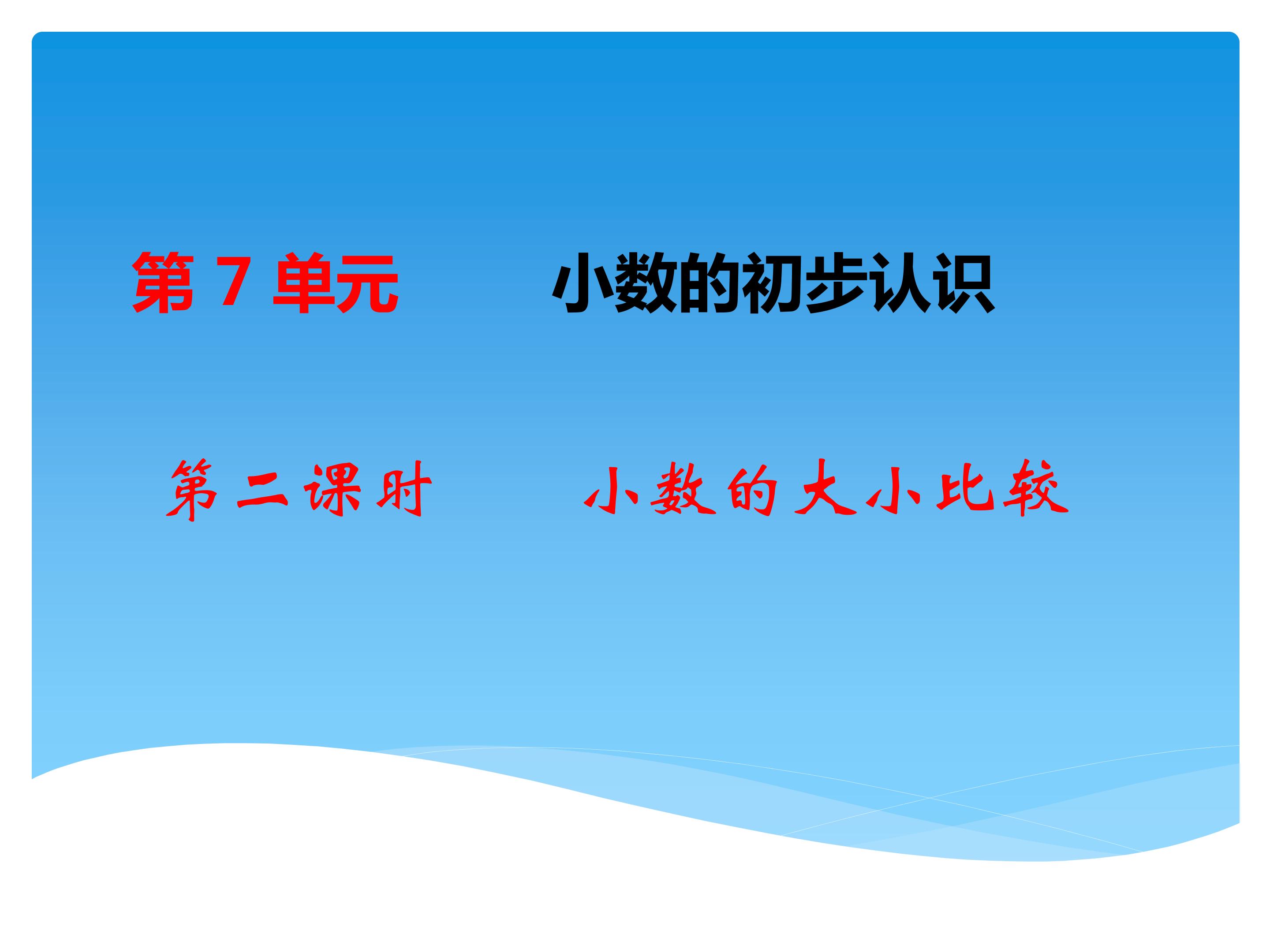 第 7 单元　　小数的初步认识

第二课时　　小数的大小比较